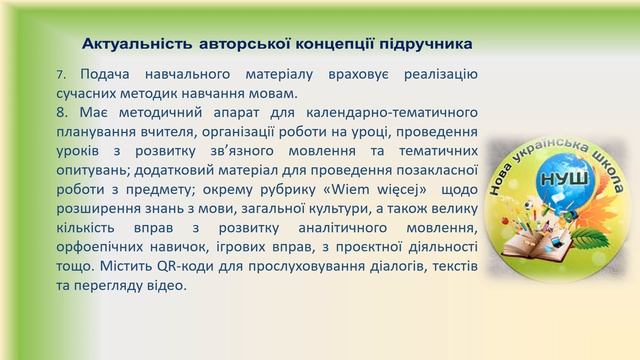 Актуальність авторської концепції підручника

7. Подача навчального матеріалу враховує реалізацію сучасних методик навчання мовам.
8. Має методичний апарат для календарно-тематичного планування вчителя, організації роботи на уроці, проведення уроків з розвитку зв'язного мовлення та тематичних опитувань; додатковий матеріал для проведення позакласної роботи з предмету; окрему рубрику «Wiem więcej» щодо розширення знань з мови, загальної культури, а також велику кількість вправ з розвитку аналітичного мовлення, орфоепічних навичок, ігрових вправ, з проєктної діяльності тощо. Містить QR-коди для прослуховування діалогів, текстів та перегляду відео.

Нова українська школа
НУШ